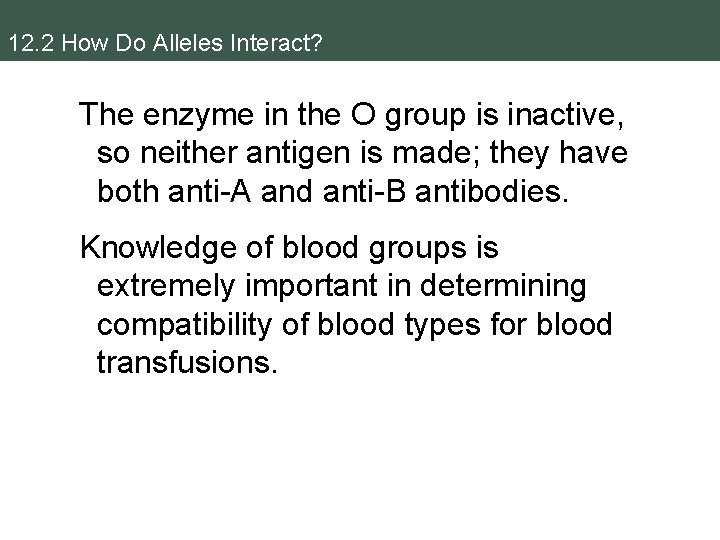 12.2 How Do Alleles Interact?

The enzyme in the O group is inactive, so neither antigen is made; they have both anti-A and anti-B antibodies.

Knowledge of blood groups is extremely important in determining compatibility of blood types for blood transfusions.